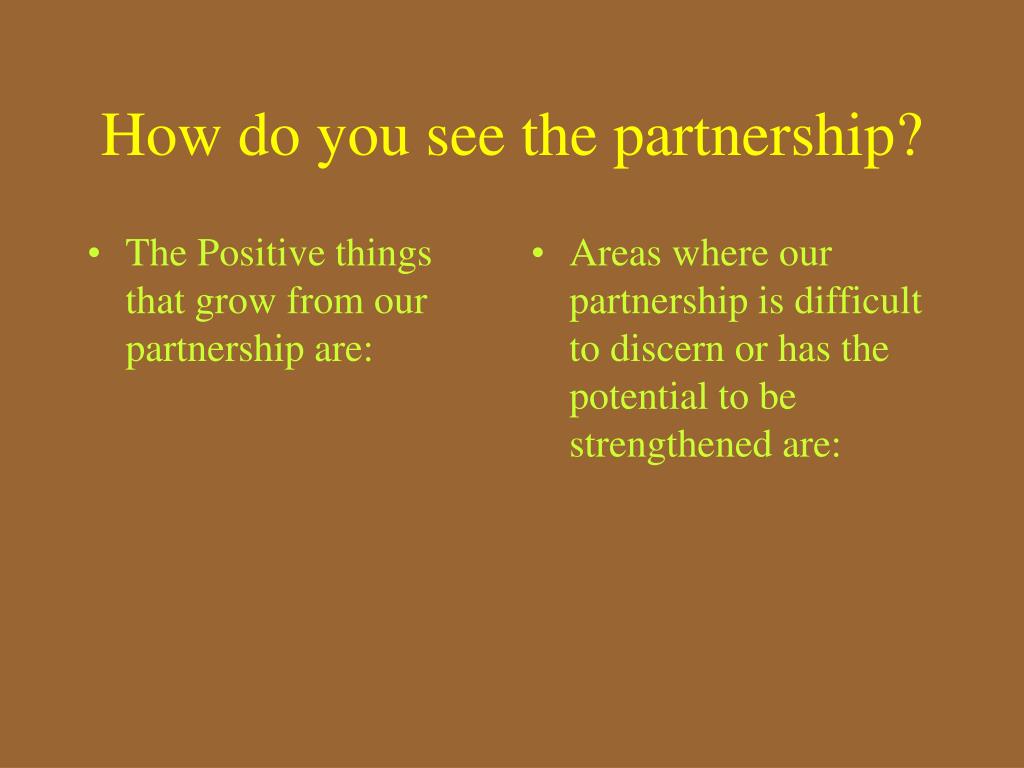 How do you see the partnership?

• The Positive things that grow from our partnership are:

• Areas where our partnership is difficult to discern or has the potential to be strengthened are: